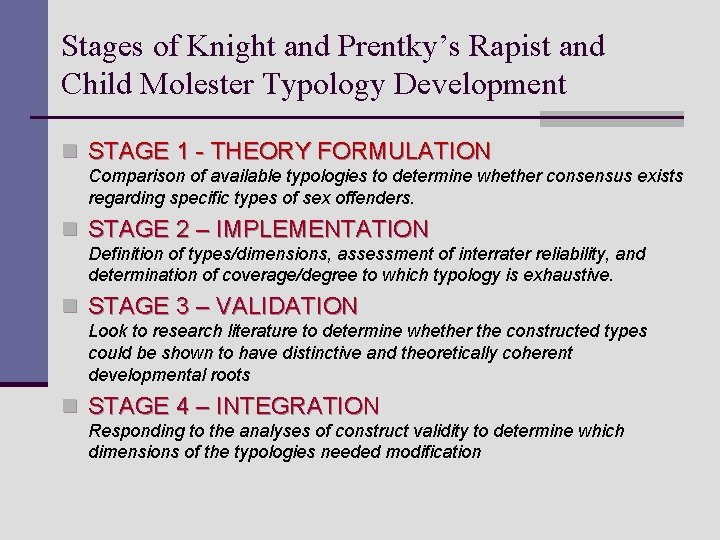 Stages of Knight and Prentky's Rapist and Child Molester Typology Development

STAGE 1 - THEORY FORMULATION
Comparison of available typologies to determine whether consensus exists regarding specific types of sex offenders.

STAGE 2 – IMPLEMENTATION
Definition of types/dimensions, assessment of interrater reliability, and determination of coverage/degree to which typology is exhaustive.

STAGE 3 – VALIDATION
Look to research literature to determine whether the constructed types could be shown to have distinctive and theoretically coherent developmental roots

STAGE 4 – INTEGRATION
Responding to the analyses of construct validity to determine which dimensions of the typologies needed modification